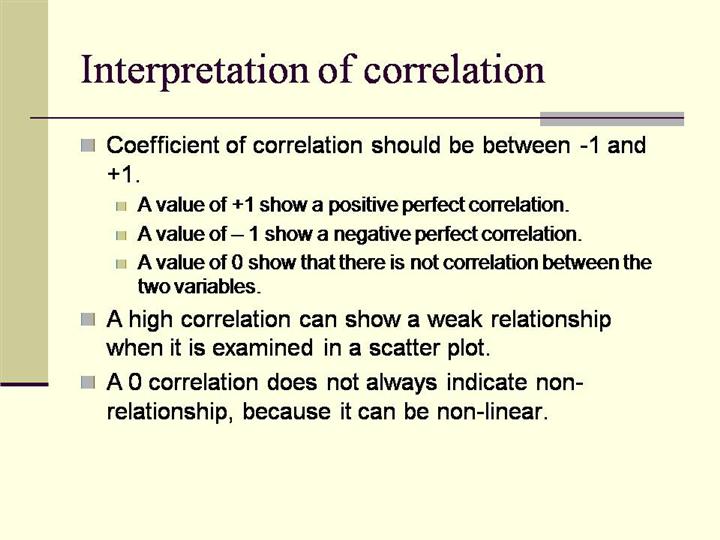 Interpretation of correlation

Coefficient of correlation should be between -1 and +1.

A value of +1 show a positive perfect correlation.

A value of – 1 show a negative perfect correlation.

A value of 0 show that there is not correlation between the two variables.

A high correlation can show a weak relationship when it is examined in a scatter plot.

A 0 correlation does not always indicate non-relationship, because it can be non-linear.